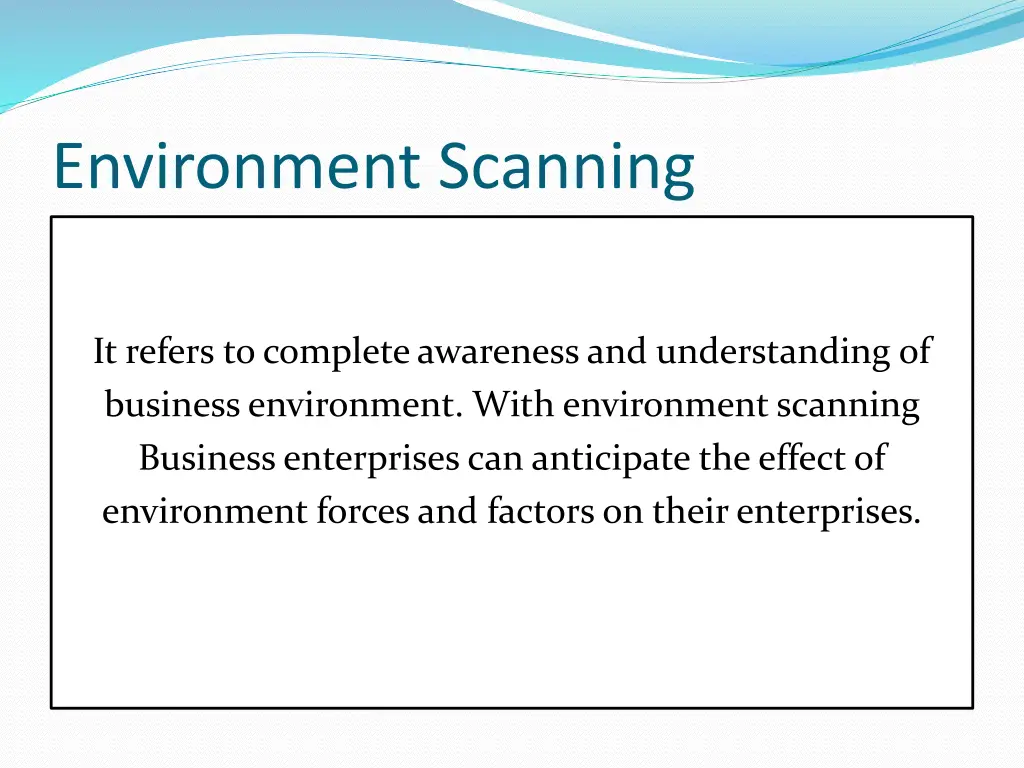 Environment Scanning

It refers to complete awareness and understanding of business environment. With environment scanning Business enterprises can anticipate the effect of environment forces and factors on their enterprises.